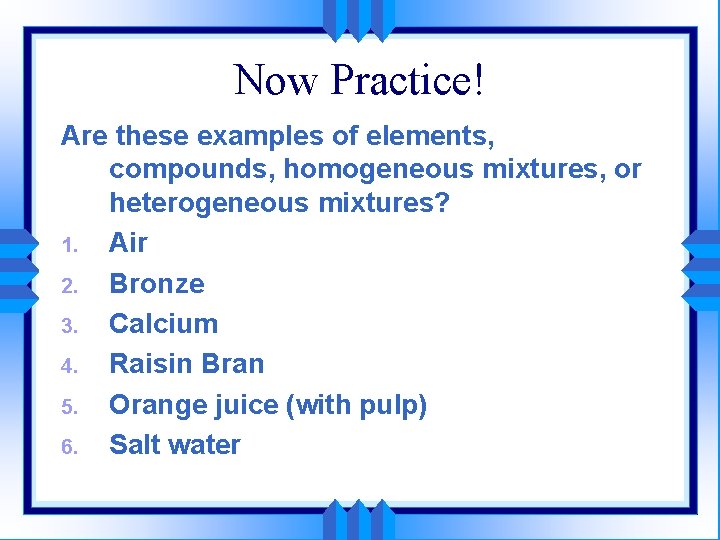 Now Practice!

Are these examples of elements, compounds, homogeneous mixtures, or heterogeneous mixtures?

1. Air
2. Bronze
3. Calcium
4. Raisin Bran
5. Orange juice (with pulp)
6. Salt water